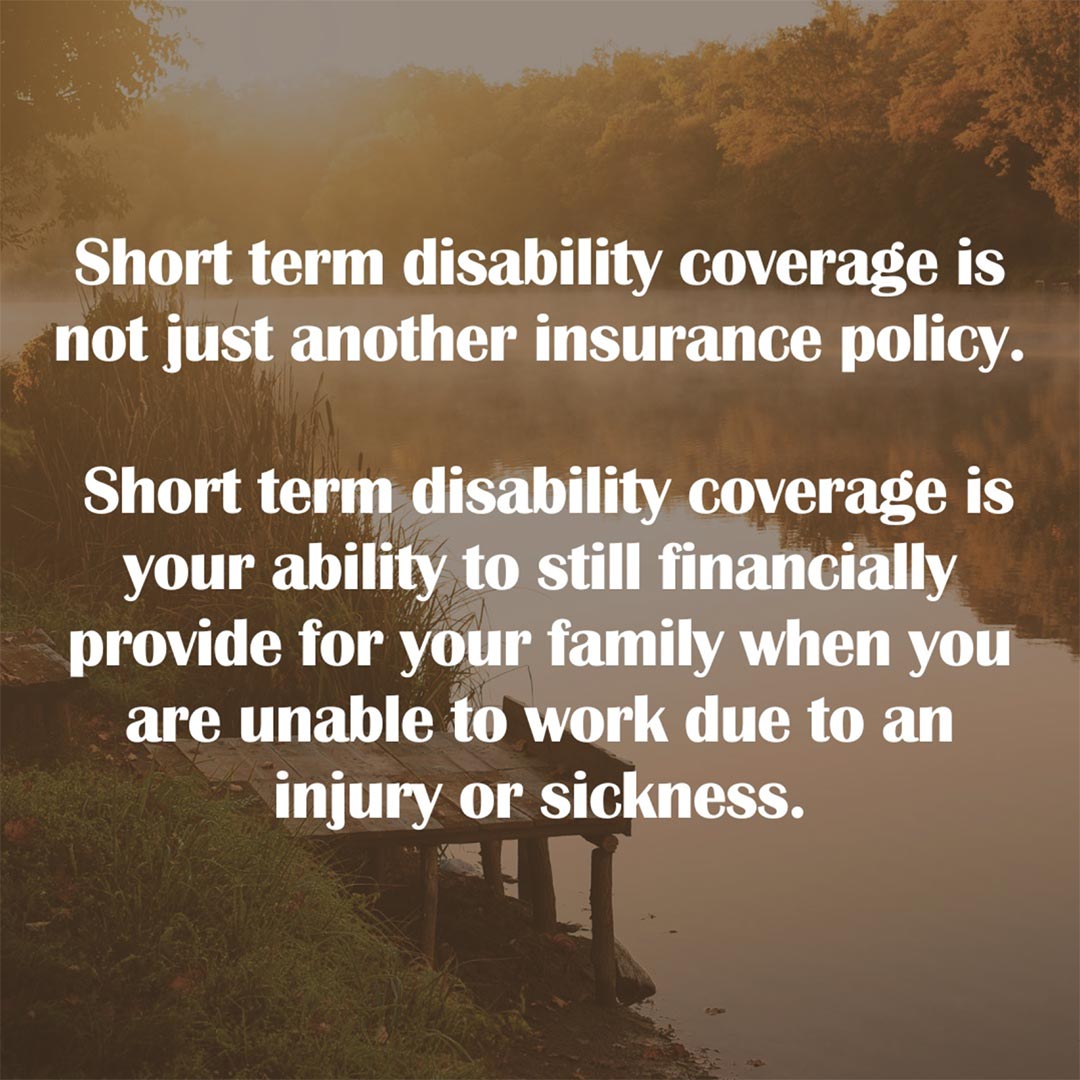 Short term disability coverage is not just another insurance policy.

Short term disability coverage is your ability to still financially provide for your family when you are unable to work due to an injury or sickness.